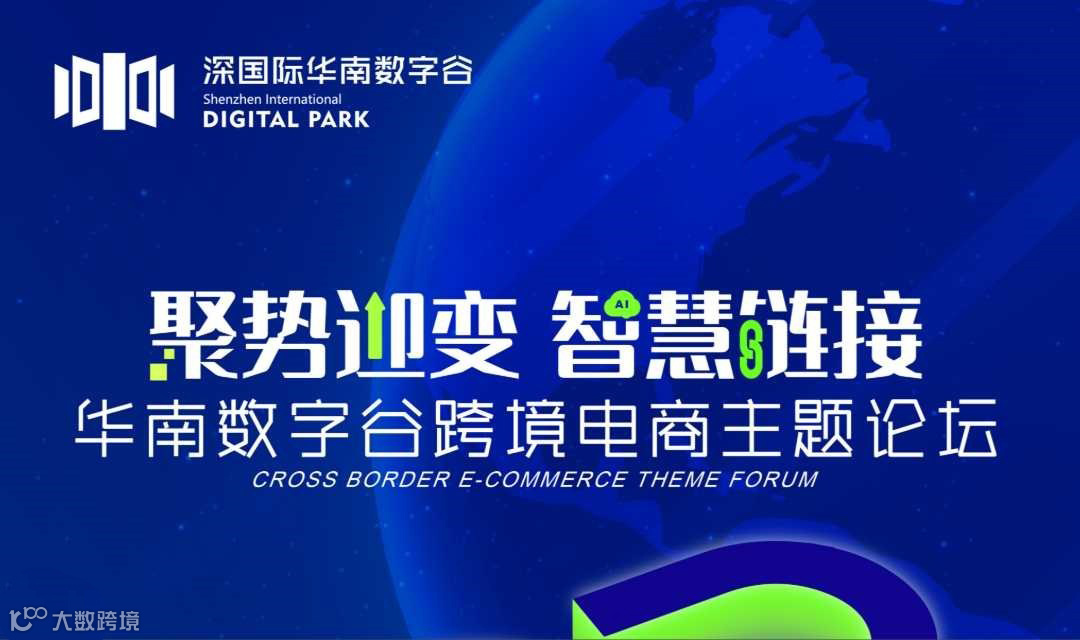 深国际华南数字谷
Shenzhen International
DIGITAL PARK

聚势迎变 智慧链接
AI
华南数字谷跨境电商主题论坛
CROSS BORDER E-COMMERCE THEME FORUM

大数跨境